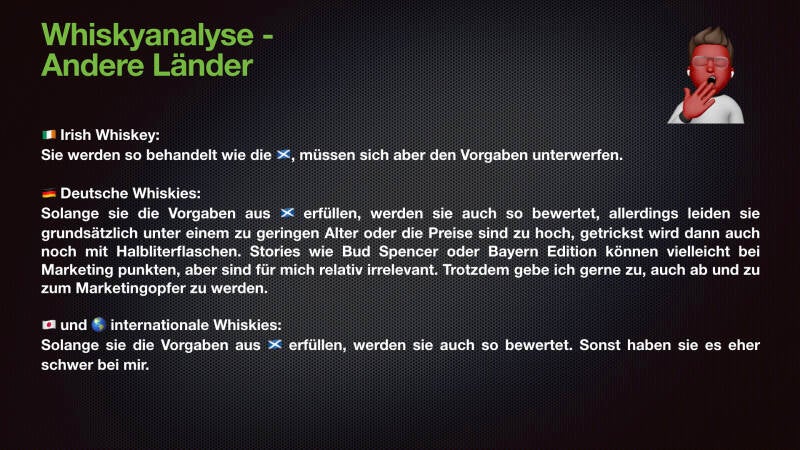 Whiskyanalyse - Andere Länder

🇮🇪 Irish Whiskey:
Sie werden so behandelt wie die 🏴󠁧󠁢󠁳󠁣󠁴󠁿, müssen sich aber den Vorgaben unterwerfen.

🇩🇪 Deutsche Whiskies:
Solange sie die Vorgaben aus 🏴󠁧󠁢󠁳󠁣󠁴󠁿 erfüllen, werden sie auch so bewertet, allerdings leiden sie grundsätzlich unter einem zu geringen Alter oder die Preise sind zu hoch, getrickst wird dann auch noch mit Halbliterflaschen. Stories wie Bud Spencer oder Bayern Edition können vielleicht bei Marketing punkten, aber sind für mich relativ irrelevant. Trotzdem gebe ich gerne zu, auch ab und zu zum Marketingopfer zu werden.

🇯🇵 und 🌎 internationale Whiskies:
Solange sie die Vorgaben aus 🏴󠁧󠁢󠁳󠁣󠁴󠁿 erfüllen, werden sie auch so bewertet. Sonst haben sie es eher schwer bei mir.